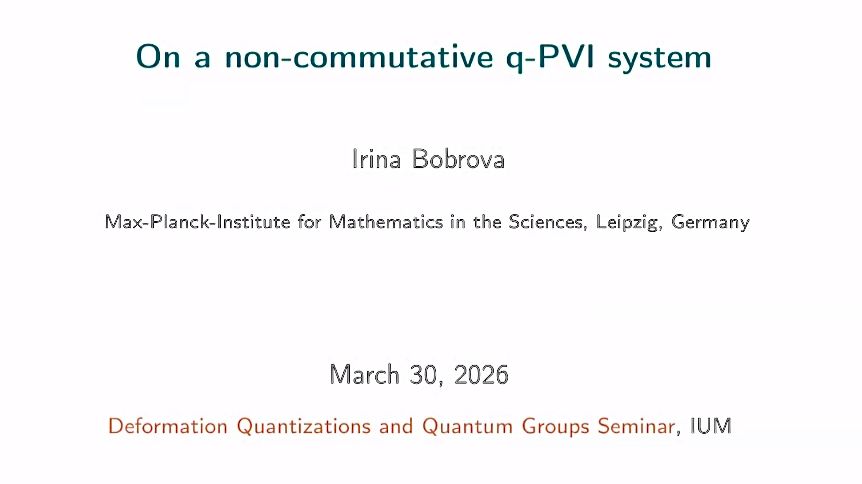 On a non-commutative q-PVI system

Irina Bobrova

Max-Planck-Institute for Mathematics in the Sciences, Leipzig, Germany

March 30, 2026

Deformation Quantizations and Quantum Groups Seminar, IUM